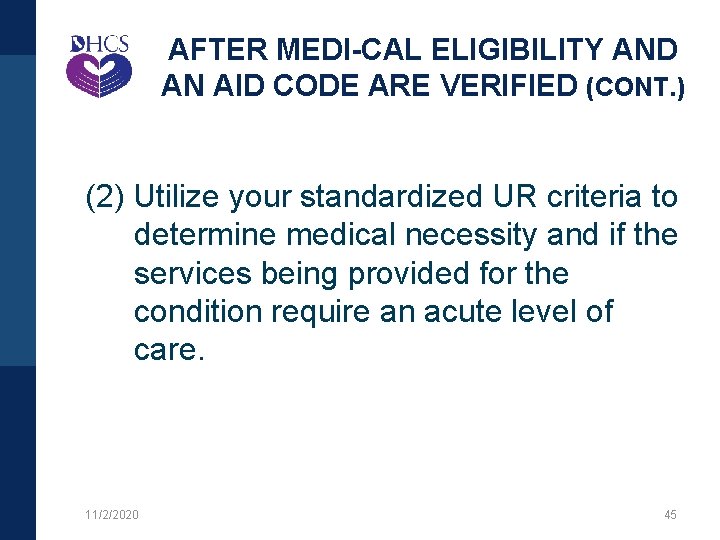 DHCS

AFTER MEDI-CAL ELIGIBILITY AND AN AID CODE ARE VERIFIED (CONT.)

(2) Utilize your standardized UR criteria to determine medical necessity and if the services being provided for the condition require an acute level of care.

11/2/2020

45